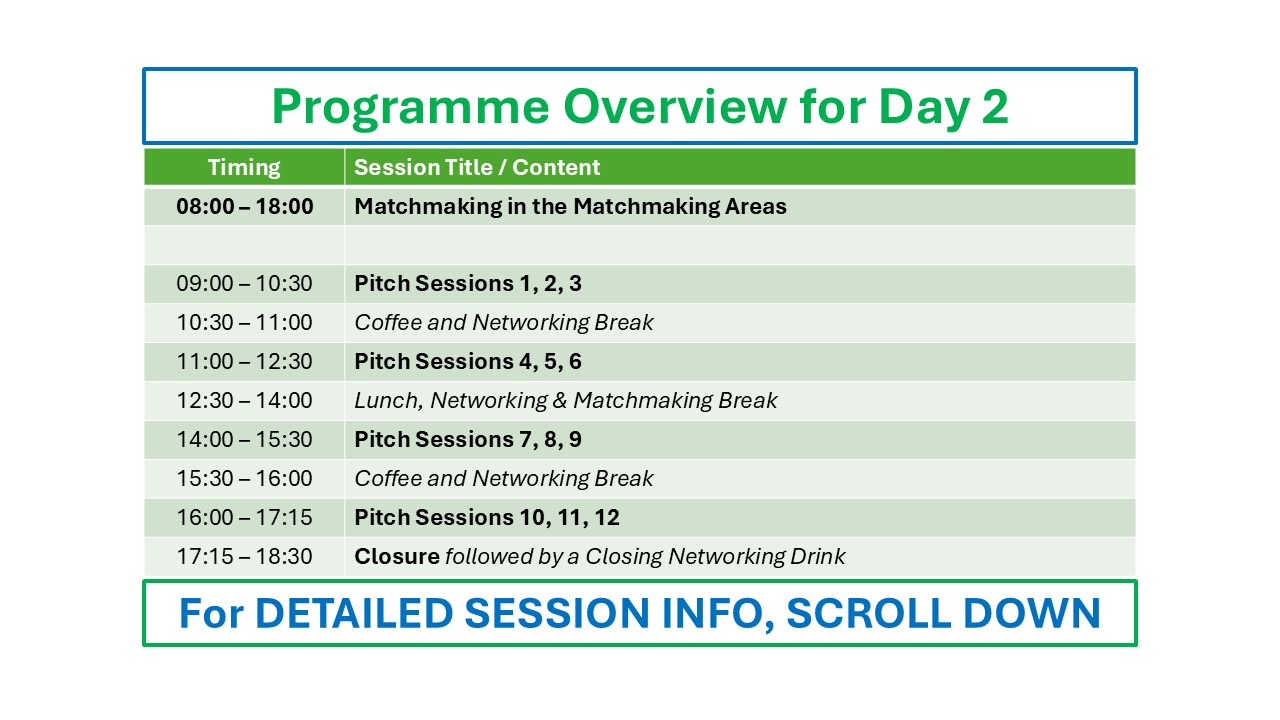 Programme Overview for Day 2

| Timing | Session Title / Content |
|---|---|
| 08:00 – 18:00 | Matchmaking in the Matchmaking Areas |
| | |
| 09:00 – 10:30 | Pitch Sessions 1, 2, 3 |
| 10:30 – 11:00 | Coffee and Networking Break |
| 11:00 – 12:30 | Pitch Sessions 4, 5, 6 |
| 12:30 – 14:00 | Lunch, Networking & Matchmaking Break |
| 14:00 – 15:30 | Pitch Sessions 7, 8, 9 |
| 15:30 – 16:00 | Coffee and Networking Break |
| 16:00 – 17:15 | Pitch Sessions 10, 11, 12 |
| 17:15 – 18:30 | Closure followed by a Closing Networking Drink |

For DETAILED SESSION INFO, SCROLL DOWN